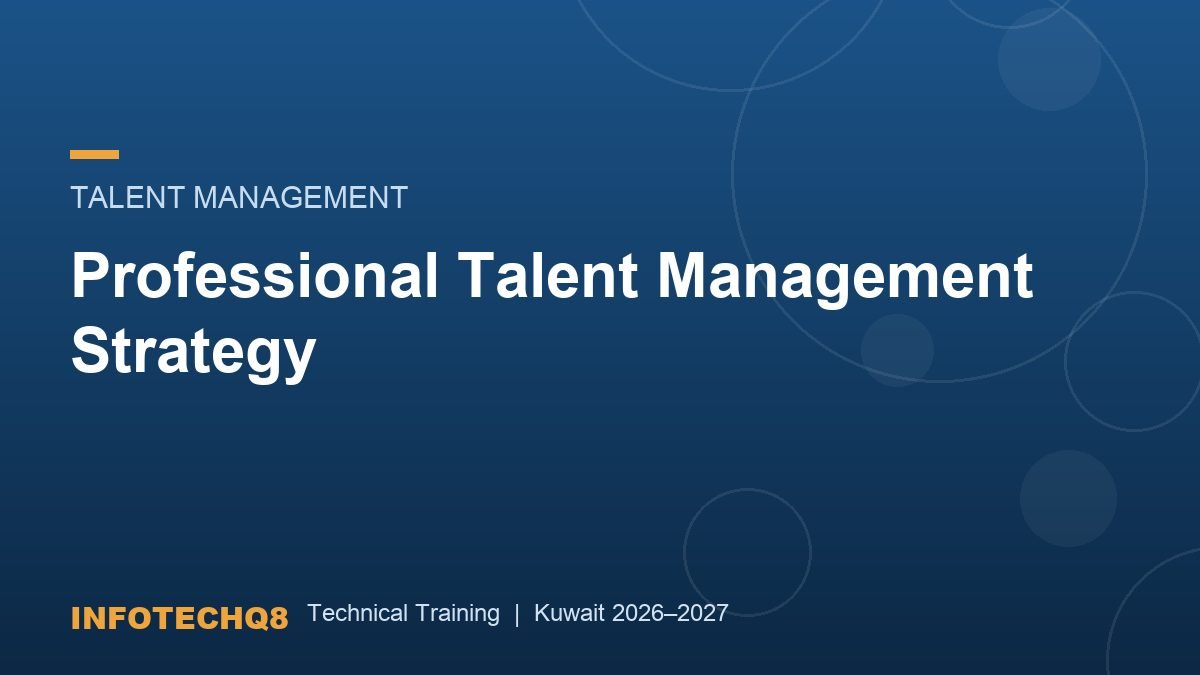 TALENT MANAGEMENT

Professional Talent Management Strategy

INFOTECHQ8 Technical Training | Kuwait 2026–2027